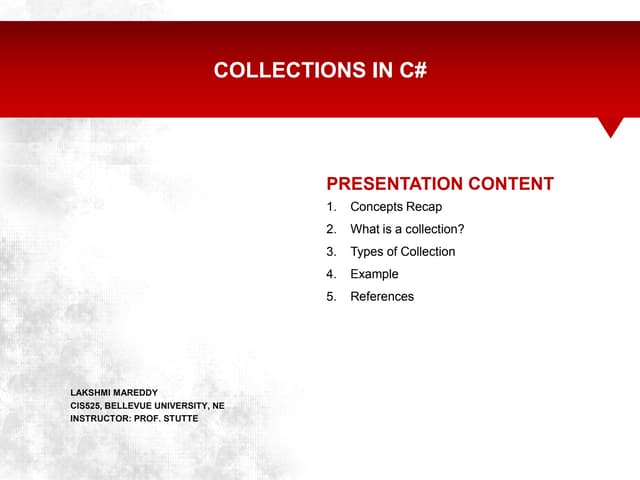 COLLECTIONS IN C#

PRESENTATION CONTENT

1. Concepts Recap
2. What is a collection?
3. Types of Collection
4. Example
5. References

LAKSHMI MAREDDY
CIS525, BELLEVUE UNIVERSITY, NE
INSTRUCTOR: PROF. STUTTE